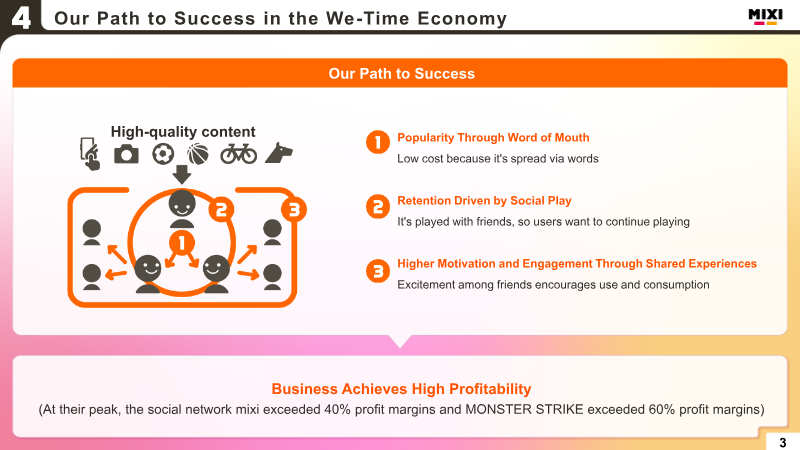 4 Our Path to Success in the We-Time Economy

MIXI

Our Path to Success

High-quality content

1 2 3

1 Popularity Through Word of Mouth
Low cost because it's spread via words

2 Retention Driven by Social Play
It's played with friends, so users want to continue playing

3 Higher Motivation and Engagement Through Shared Experiences
Excitement among friends encourages use and consumption

Business Achieves High Profitability
(At their peak, the social network mixi exceeded 40% profit margins and MONSTER STRIKE exceeded 60% profit margins)

3